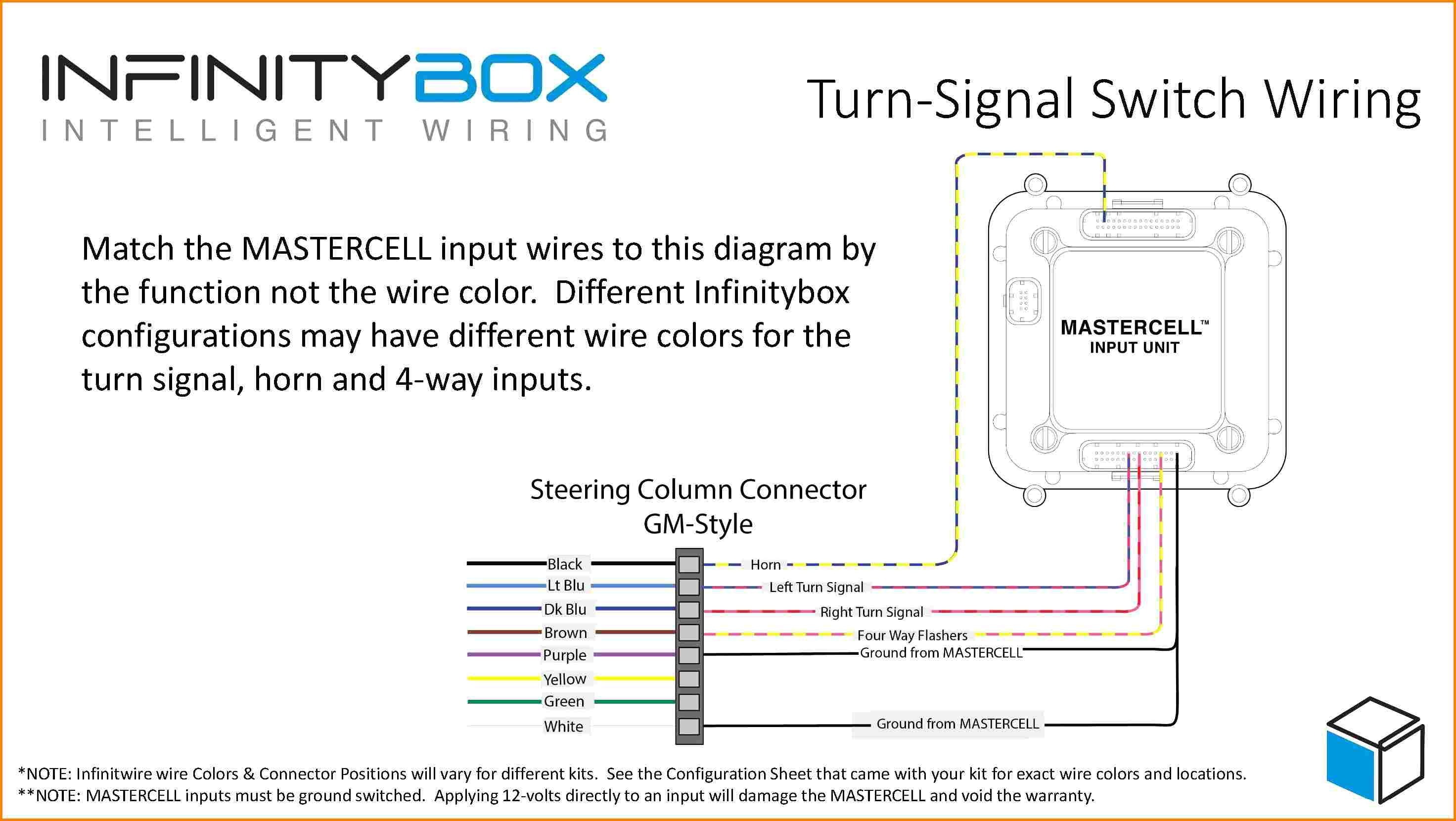 INFINITYBOX
INTELLIGENT WIRING

Turn-Signal Switch Wiring

Match the MASTERCELL input wires to this diagram by the function not the wire color. Different Infinitybox configurations may have different wire colors for the turn signal, horn and 4-way inputs.

MASTERCELL™
INPUT UNIT

Steering Column Connector
GM-Style

Black
Lt Blu
Dk Blu
Brown
Purple
Yellow
Green
White

Horn
Left Turn Signal
Right Turn Signal
Four Way Flashers
Ground from MASTERCELL
Ground from MASTERCELL

*NOTE: Infinitwire wire Colors & Connector Positions will vary for different kits. See the Configuration Sheet that came with your kit for exact wire colors and locations.
**NOTE: MASTERCELL inputs must be ground switched. Applying 12-volts directly to an input will damage the MASTERCELL and void the warranty.